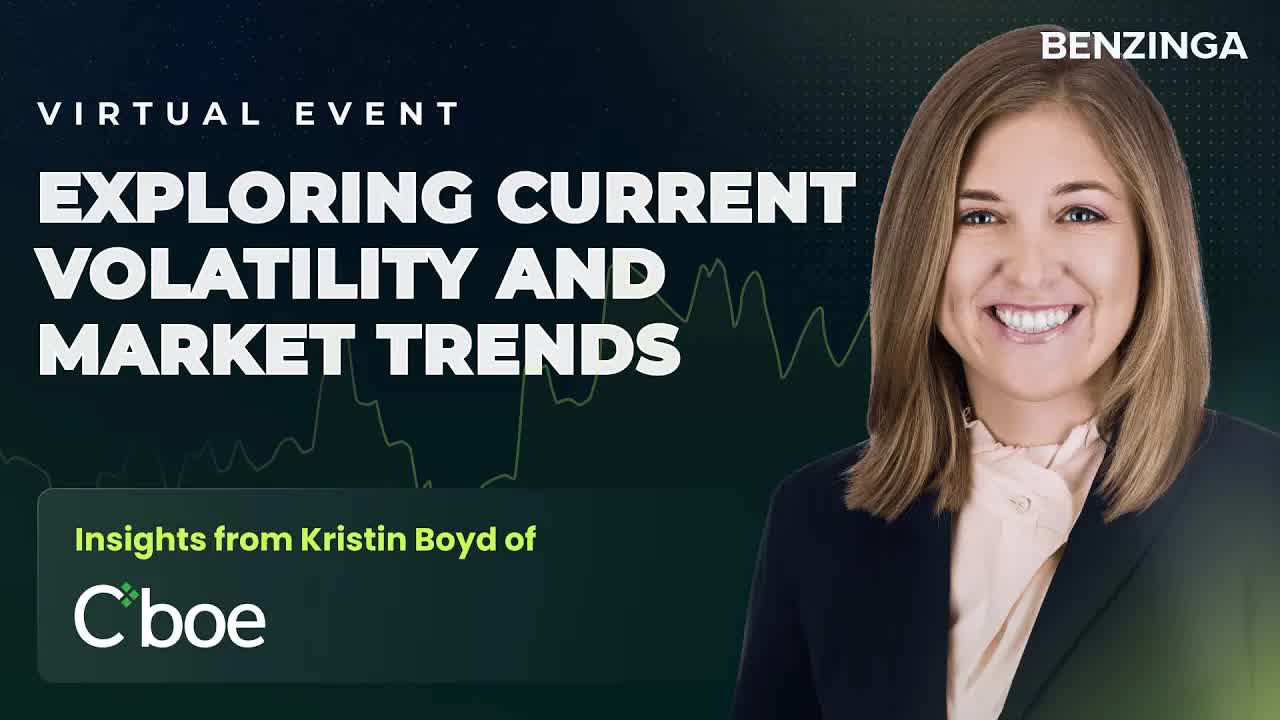 BENZINGA

VIRTUAL EVENT

EXPLORING CURRENT VOLATILITY AND MARKET TRENDS

Insights from Kristin Boyd of

Cboe